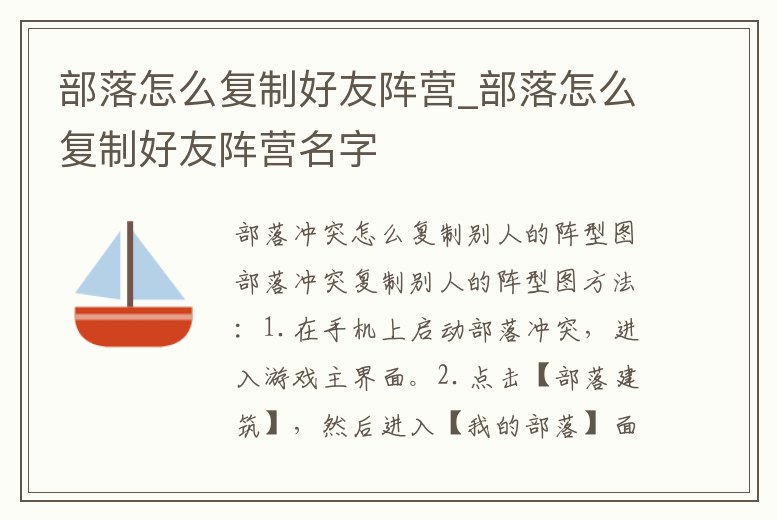 部落怎么复制好友阵营_部落怎么复制好友阵营名字

部落冲突怎么复制别人的阵型图部落冲突复制别人的阵型图方法：1. 在手机上启动部落冲突，进入游戏主界面。2. 点击【部落建筑】，然后进入【我的部落】面